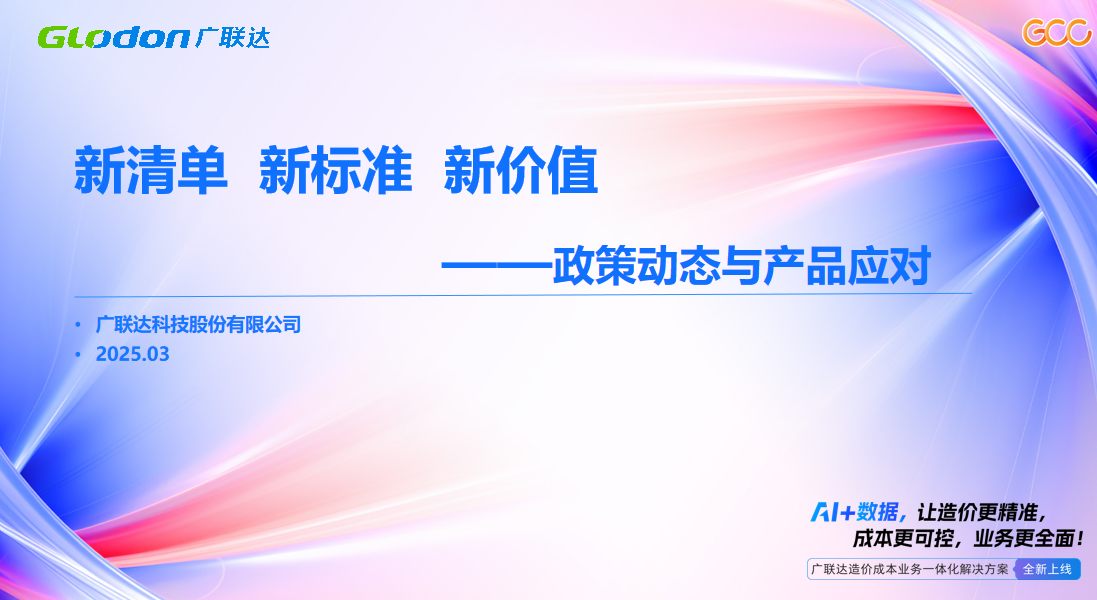 Glodon 广联达

GCC

新清单 新标准 新价值

——政策动态与产品应对

• 广联达科技股份有限公司
• 2025.03

AI+数据，让造价更精准，
成本更可控，业务更全面！

广联达造价成本业务一体化解决方案 全新上线